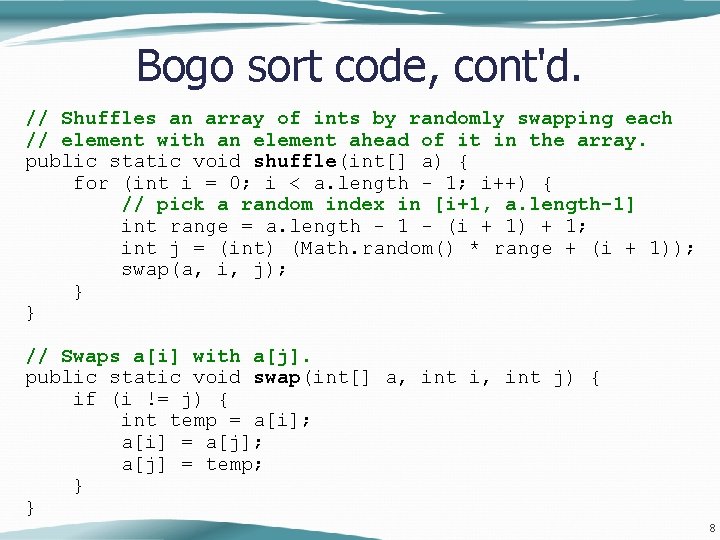 Bogo sort code, cont'd.

// Shuffles an array of ints by randomly swapping each
// element with an element ahead of it in the array.
public static void shuffle(int[] a) {
    for (int i = 0; i < a.length - 1; i++) {
        // pick a random index in [i+1, a.length-1]
        int range = a.length - 1 - (i + 1) + 1;
        int j = (int) (Math.random() * range + (i + 1));
        swap(a, i, j);
    }
}

// Swaps a[i] with a[j].
public static void swap(int[] a, int i, int j) {
    if (i != j) {
        int temp = a[i];
        a[i] = a[j];
        a[j] = temp;
    }
}

8